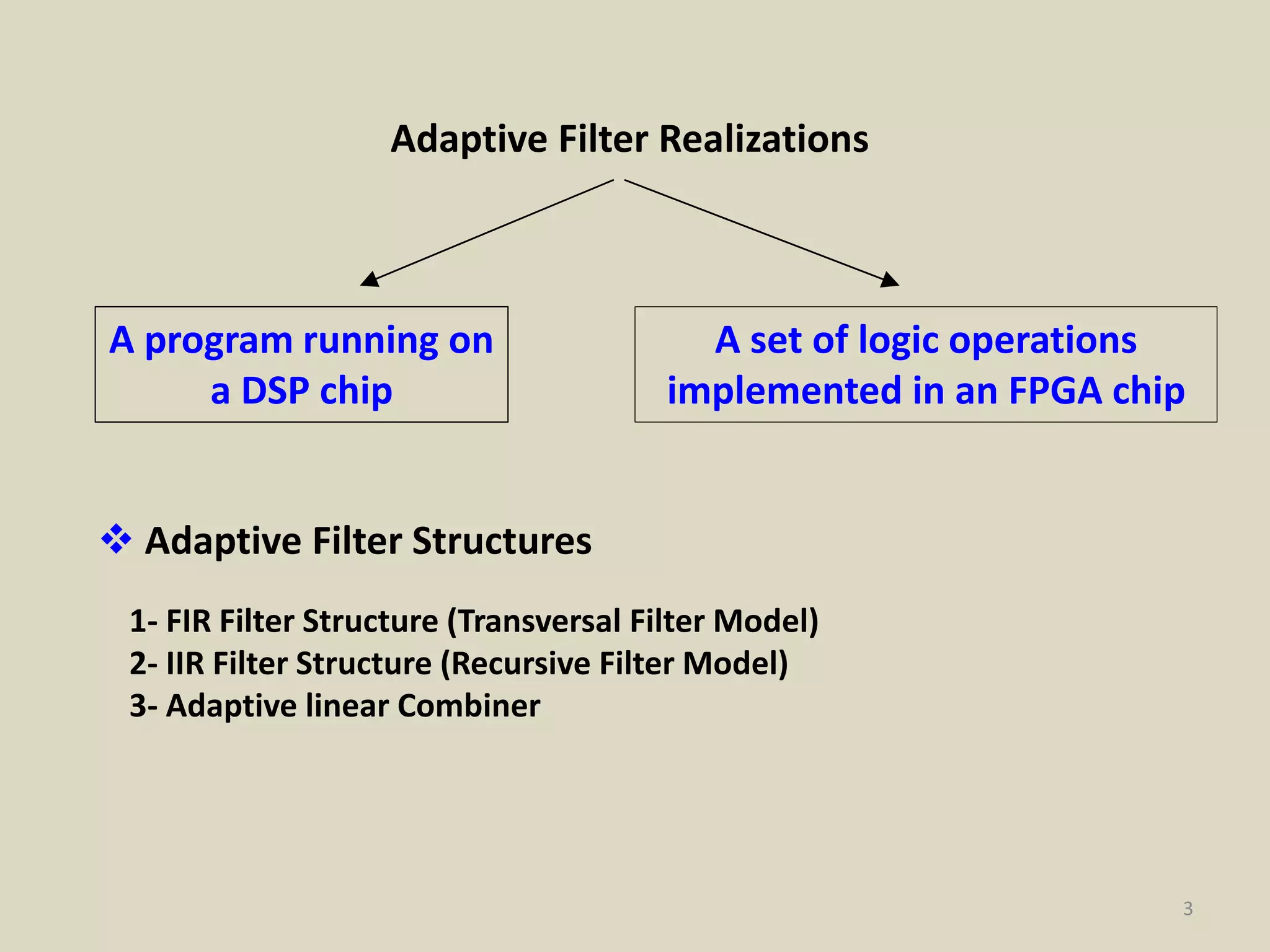 Adaptive Filter Realizations

A program running on a DSP chip

A set of logic operations implemented in an FPGA chip

❖ Adaptive Filter Structures

1- FIR Filter Structure (Transversal Filter Model)
2- IIR Filter Structure (Recursive Filter Model)
3- Adaptive linear Combiner

3